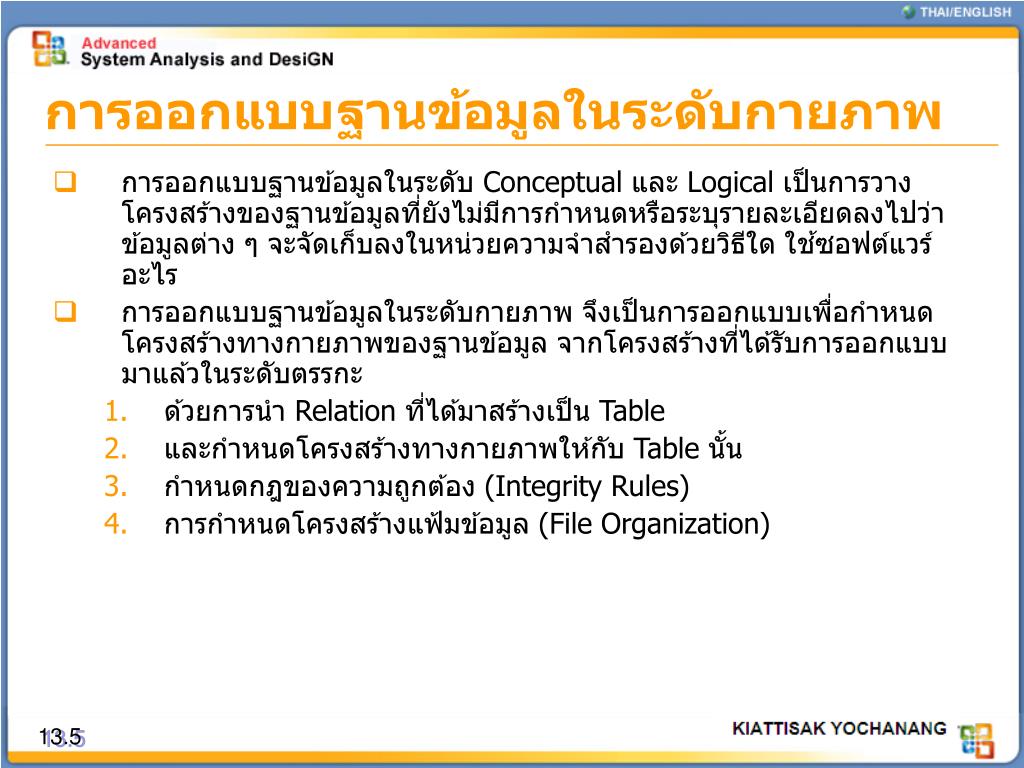 THAI/ENGLISH

Advanced
System Analysis and DesiGN

การออกแบบฐานข้อมูลในระดับกายภาพ

การออกแบบฐานข้อมูลในระดับ Conceptual และ Logical เป็นการวางโครงสร้างของฐานข้อมูลที่ยังไม่มีการกำหนดหรือระบุรายละเอียดลงไปว่าข้อมูลต่าง ๆ จะจัดเก็บลงในหน่วยความจำสำรองด้วยวิธีใด ใช้ซอฟต์แวร์อะไร

การออกแบบฐานข้อมูลในระดับกายภาพ จึงเป็นการออกแบบเพื่อกำหนดโครงสร้างทางกายภาพของฐานข้อมูล จากโครงสร้างที่ได้รับการออกแบบมาแล้วในระดับตรรกะ

1. ด้วยการนำ Relation ที่ได้มาสร้างเป็น Table
2. และกำหนดโครงสร้างทางกายภาพให้กับ Table นั้น
3. กำหนดกฎของความถูกต้อง (Integrity Rules)
4. การกำหนดโครงสร้างแฟ้มข้อมูล (File Organization)

13.5

KIATTISAK YOCHANANG